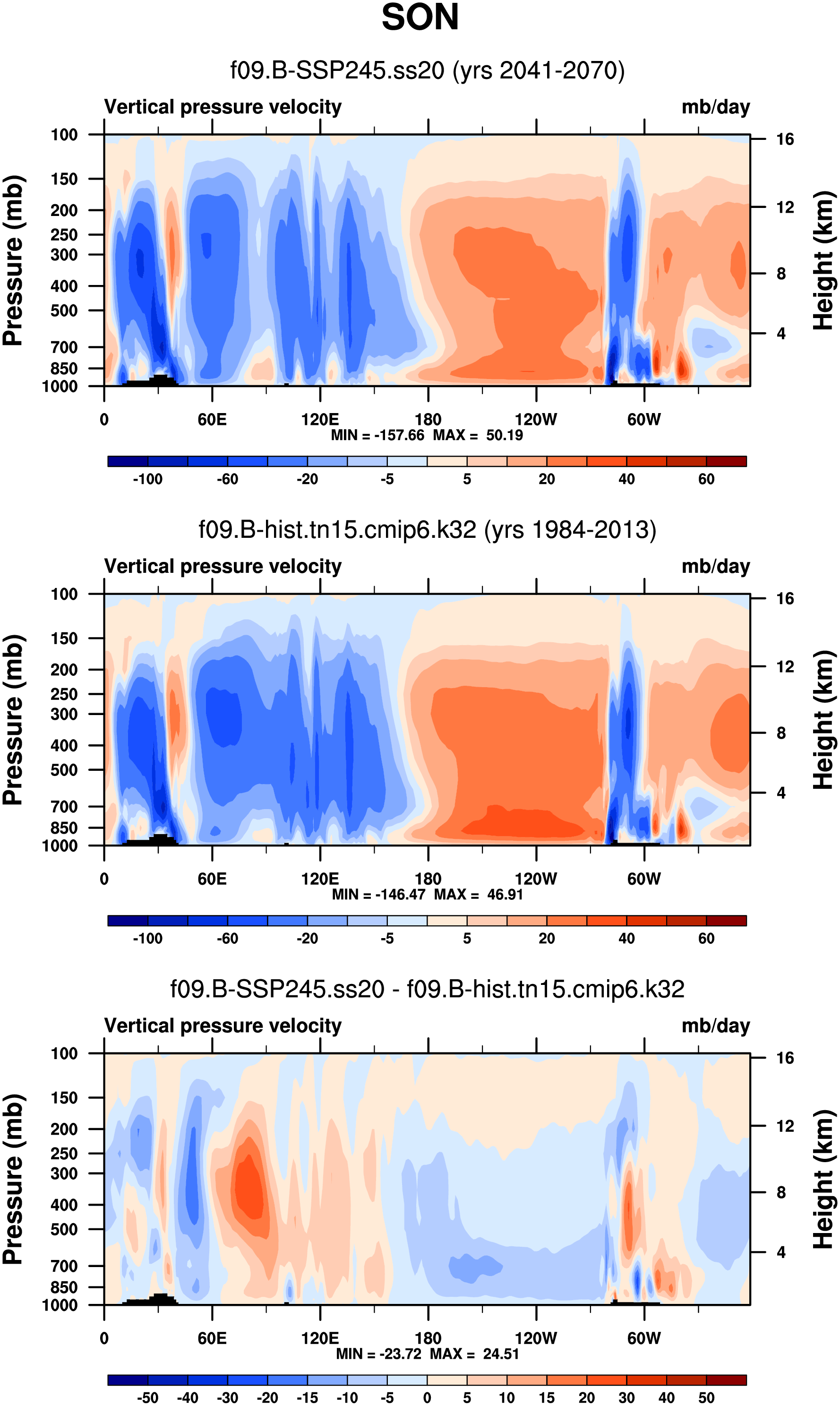 SON

f09.B-SSP245.ss20 (yrs 2041-2070)

Vertical pressure velocity

mb/day

Pressure (mb)

100
150
200
250
300
400
500
700
850
1000

Height (km)

16
12
8
4

0 60E 120E 180 120W 60W

MIN = -157.66 MAX = 50.19

-100 -60 -20 -5 5 20 40 60

f09.B-hist.tn15.cmip6.k32 (yrs 1984-2013)

Vertical pressure velocity

mb/day

Pressure (mb)

100
150
200
250
300
400
500
700
850
1000

Height (km)

16
12
8
4

0 60E 120E 180 120W 60W

MIN = -146.47 MAX = 46.91

-100 -60 -20 -5 5 20 40 60

f09.B-SSP245.ss20 - f09.B-hist.tn15.cmip6.k32

Vertical pressure velocity

mb/day

Pressure (mb)

100
150
200
250
300
400
500
700
850
1000

Height (km)

16
12
8
4

0 60E 120E 180 120W 60W

MIN = -23.72 MAX = 24.51

-50 -40 -30 -20 -15 -10 -5 0 5 10 15 20 30 40 50